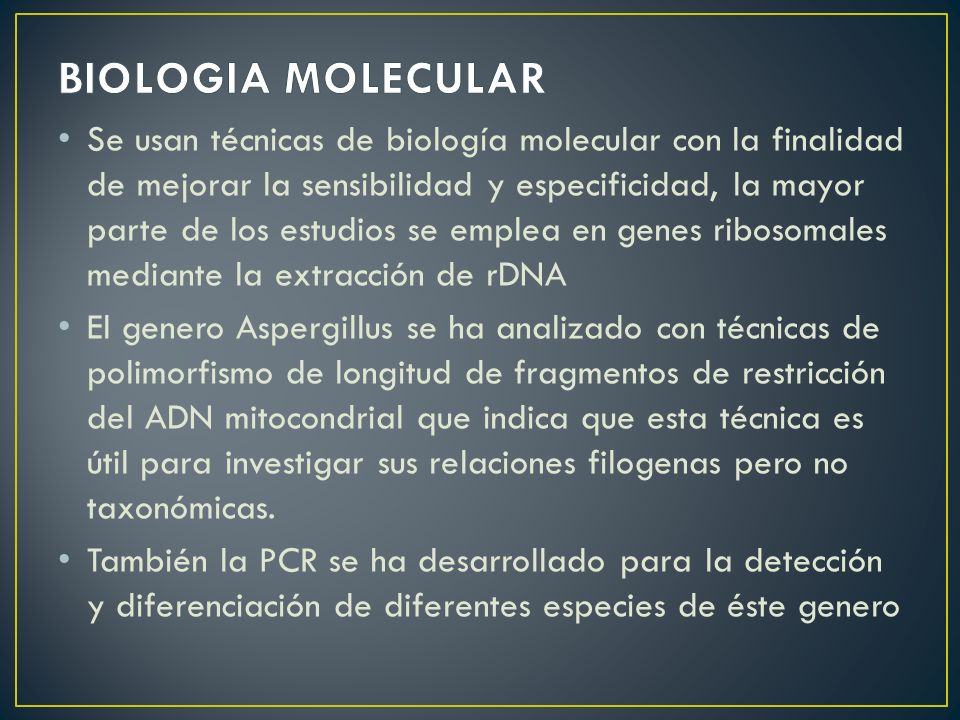 BIOLOGIA MOLECULAR

• Se usan técnicas de biología molecular con la finalidad de mejorar la sensibilidad y especificidad, la mayor parte de los estudios se emplea en genes ribosomales mediante la extracción de rDNA

• El genero Aspergillus se ha analizado con técnicas de polimorfismo de longitud de fragmentos de restricción del ADN mitocondrial que indica que esta técnica es útil para investigar sus relaciones filogenas pero no taxonómicas.

• También la PCR se ha desarrollado para la detección y diferenciación de diferentes especies de éste genero